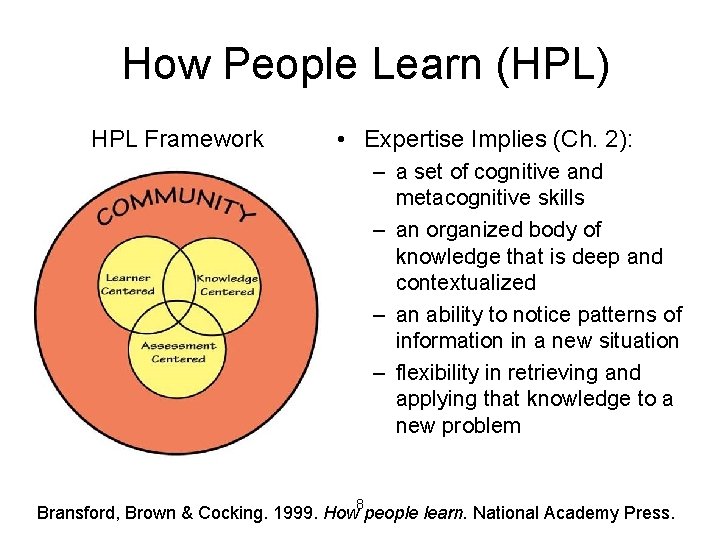 How People Learn (HPL)

HPL Framework

COMMUNITY

Learner Centered

Knowledge Centered

Assessment Centered

• Expertise Implies (Ch. 2):
– a set of cognitive and metacognitive skills
– an organized body of knowledge that is deep and contextualized
– an ability to notice patterns of information in a new situation
– flexibility in retrieving and applying that knowledge to a new problem

8

Bransford, Brown & Cocking. 1999. How people learn. National Academy Press.